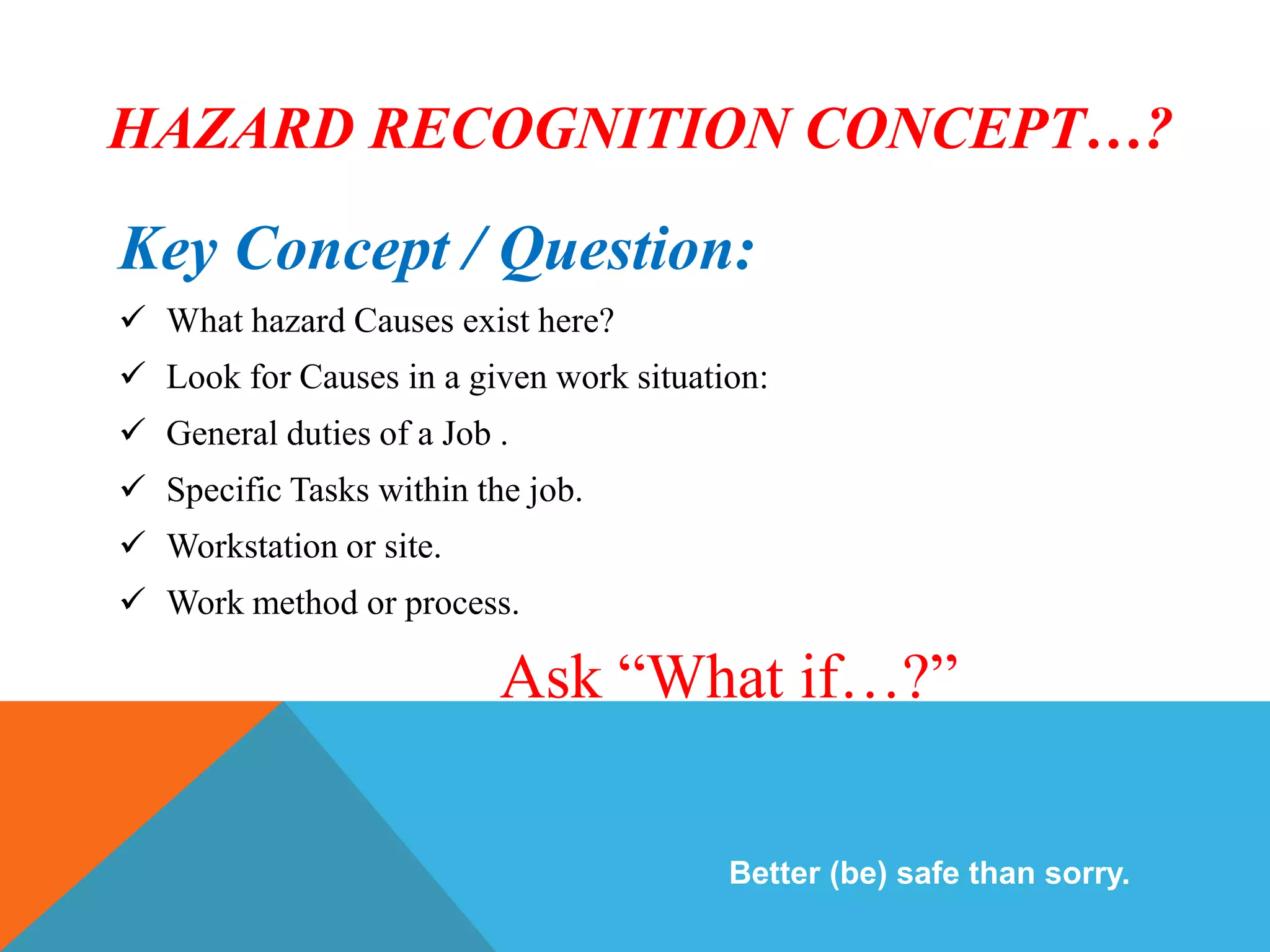 HAZARD RECOGNITION CONCEPT…?

Key Concept / Question:

✓ What hazard Causes exist here?
✓ Look for Causes in a given work situation:
✓ General duties of a Job .
✓ Specific Tasks within the job.
✓ Workstation or site.
✓ Work method or process.

Ask “What if…?”

Better (be) safe than sorry.